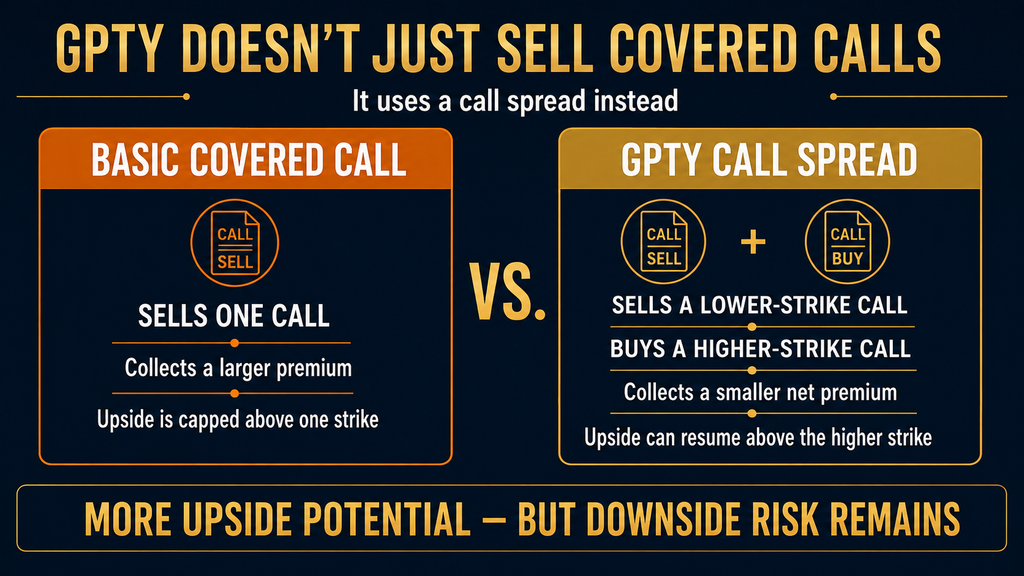 GPTY DOESN'T JUST SELL COVERED CALLS

It uses a call spread instead

BASIC COVERED CALL

CALL
SELL

SELLS ONE CALL

Collects a larger premium

Upside is capped above one strike

VS.

GPTY CALL SPREAD

CALL
SELL

+

CALL
BUY

SELLS A LOWER-STRIKE CALL

BUYS A HIGHER-STRIKE CALL

Collects a smaller net premium

Upside can resume above the higher strike

MORE UPSIDE POTENTIAL — BUT DOWNSIDE RISK REMAINS